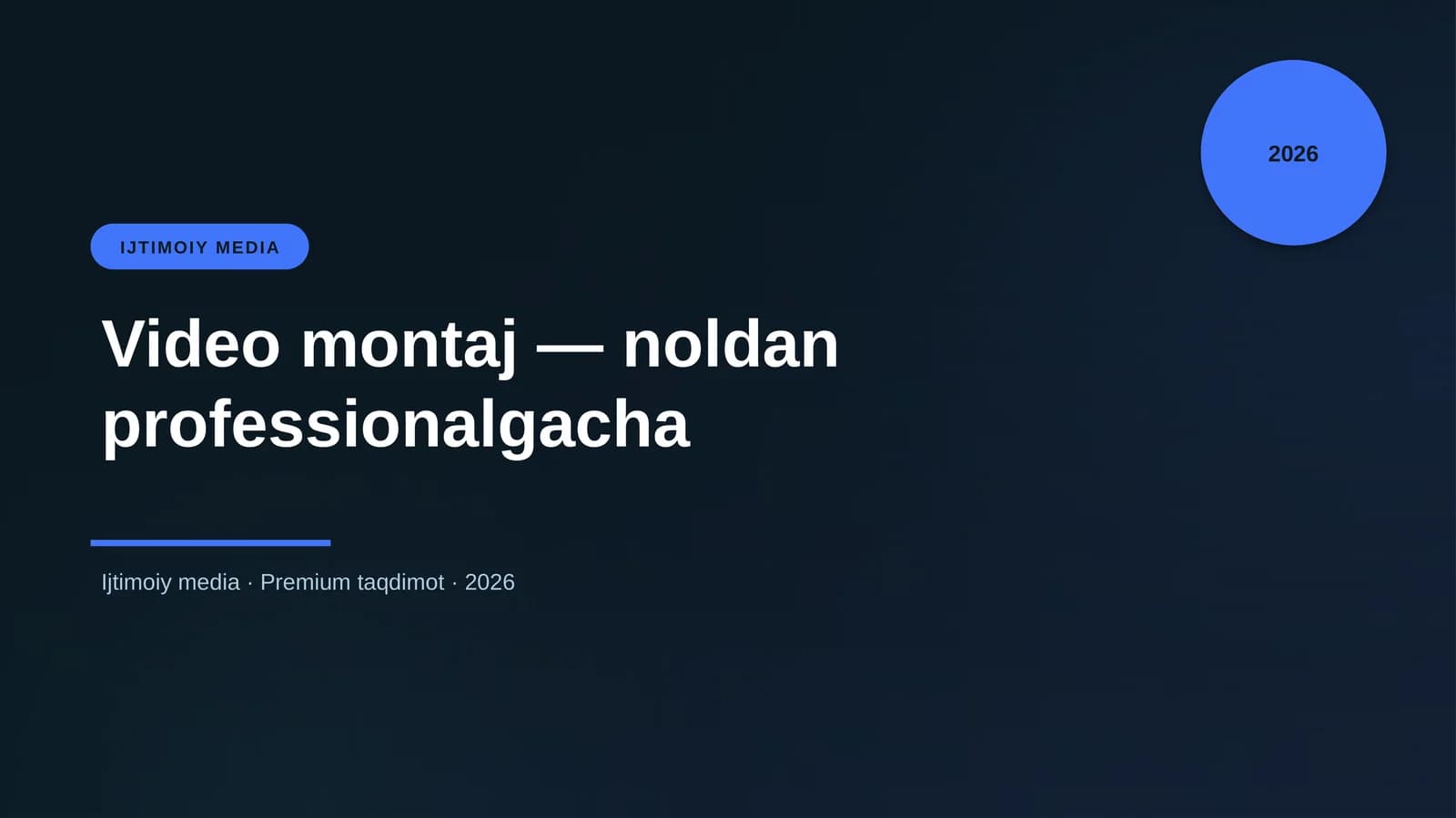 2026

IJTIMOIY MEDIA

Video montaj — noldan professionalgacha

Ijtimoiy media · Premium taqdimot · 2026